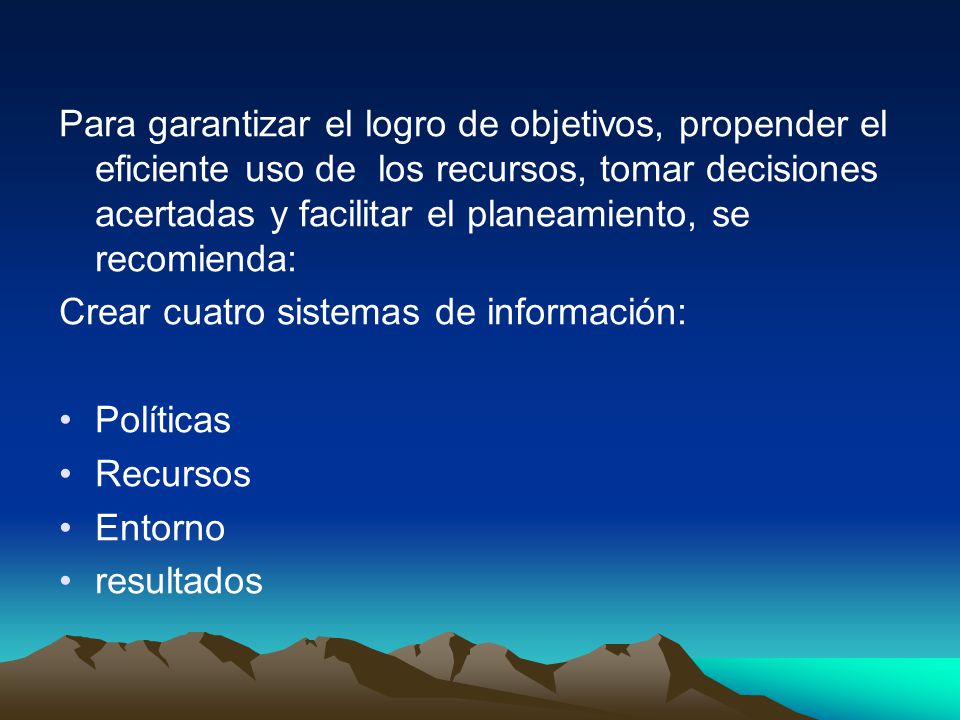 Para garantizar el logro de objetivos, propender el eficiente uso de los recursos, tomar decisiones acertadas y facilitar el planeamiento, se recomienda:

Crear cuatro sistemas de información:

• Políticas
• Recursos
• Entorno
• resultados